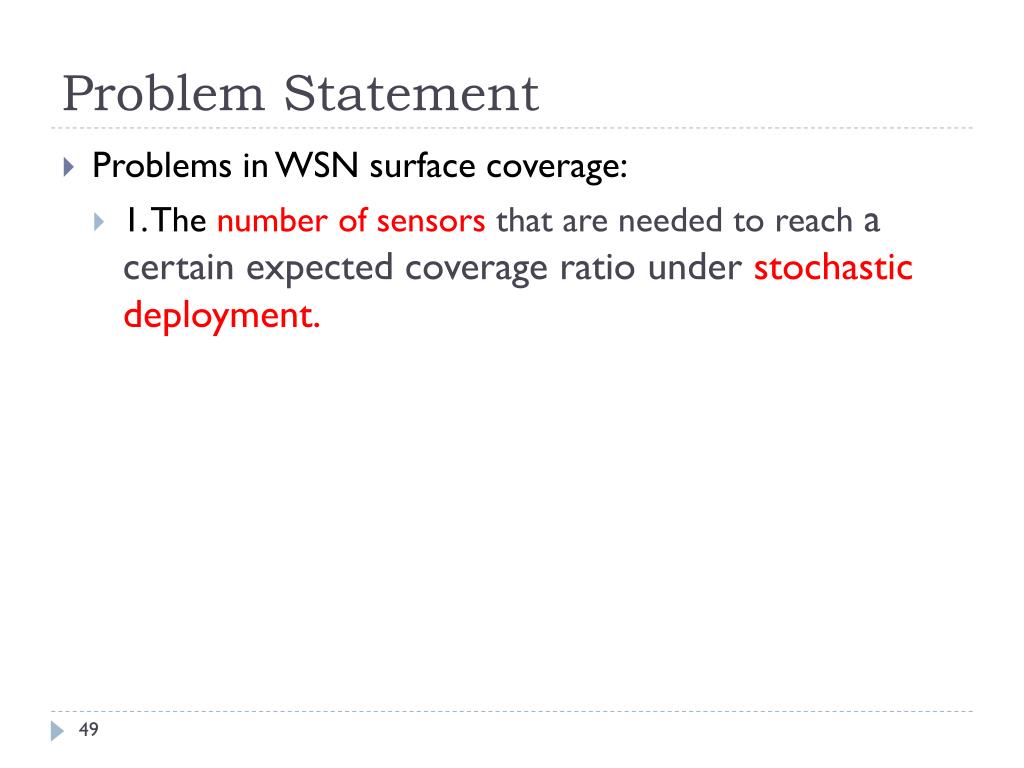 Problem Statement

Problems in WSN surface coverage:

1. The number of sensors that are needed to reach a certain expected coverage ratio under stochastic deployment.

49